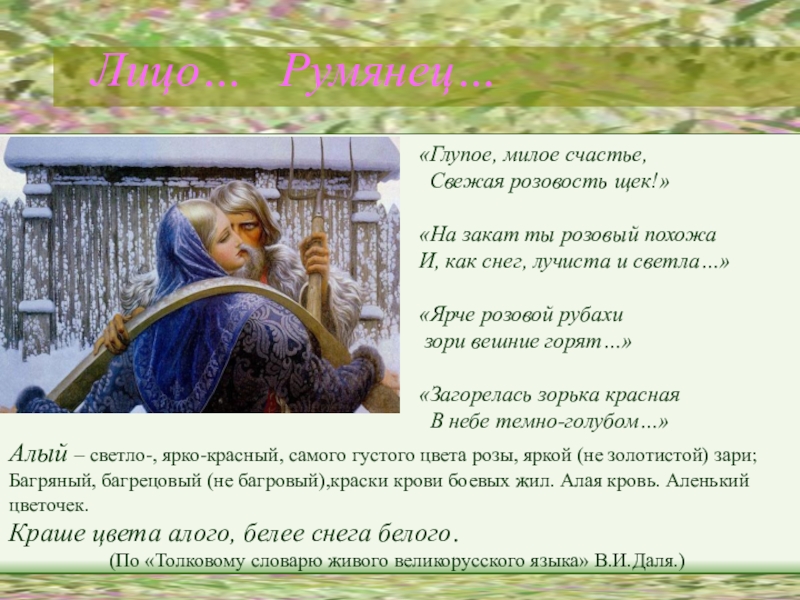 Лицо… Румянец…

«Глупое, милое счастье,
Свежая розовость щек!»

«На закат ты розовый похожа
И, как снег, лучиста и светла…»

«Ярче розовой рубахи
зори вешние горят…»

«Загорелась зорька красная
В небе темно-голубом…»

Алый – светло-, ярко-красный, самого густого цвета розы, яркой (не золотистой) зари; Багряный, багрецовый (не багровый),краски крови боевых жил. Алая кровь. Аленький цветочек.

Краше цвета алого, белее снега белого.

(По «Толковому словарю живого великорусского языка» В.И.Даля.)